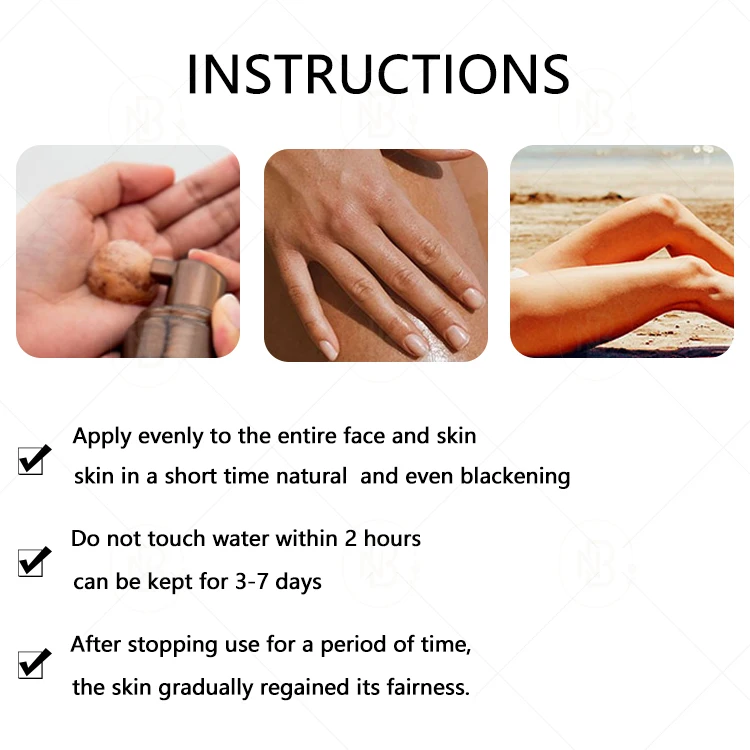 INSTRUCTIONS

Apply evenly to the entire face and skin
skin in a short time natural  and even blackening

Do not touch water within 2 hours
can be kept for 3-7 days

After stopping use for a period of time,
the skin gradually regained its fairness.